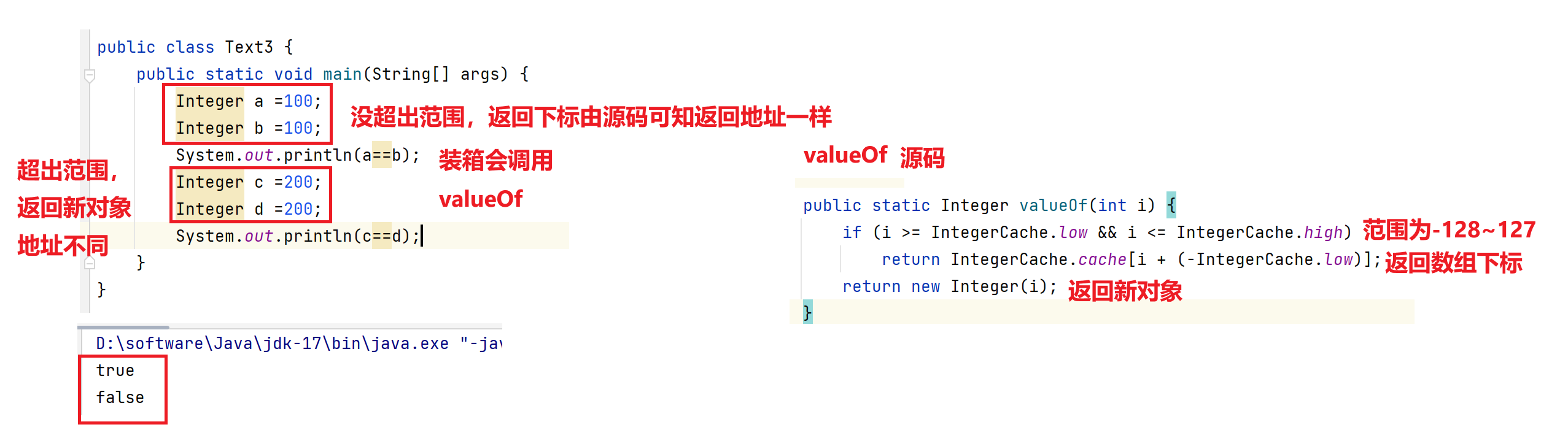 public class Text3 {
    public static void main(String[] args) {
        Integer a =100;
        Integer b =100;
        System.out.println(a==b);
        Integer c =200;
        Integer d =200;
        System.out.println(c==d);
    }
}

没超出范围，返回下标由源码可知返回地址一样

装箱会调用

valueOf

超出范围，

返回新对象

地址不同

D:\software\Java\jdk-17\bin\java.exe "-jav
true
false

valueOf 源码

public static Integer valueOf(int i) {
    if (i >= IntegerCache.low && i <= IntegerCache.high) 范围为-128~127
        return IntegerCache.cache[i + (-IntegerCache.low)]; 返回数组下标
    return new Integer(i); 返回新对象
}